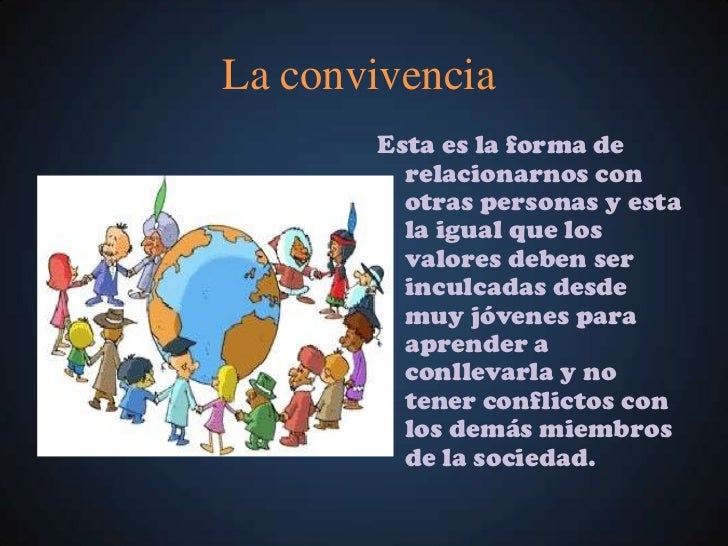 La convivencia

Esta es la forma de relacionarnos con otras personas y esta la igual que los valores deben ser inculcadas desde muy jóvenes para aprender a conllevarla y no tener conflictos con los demás miembros de la sociedad.